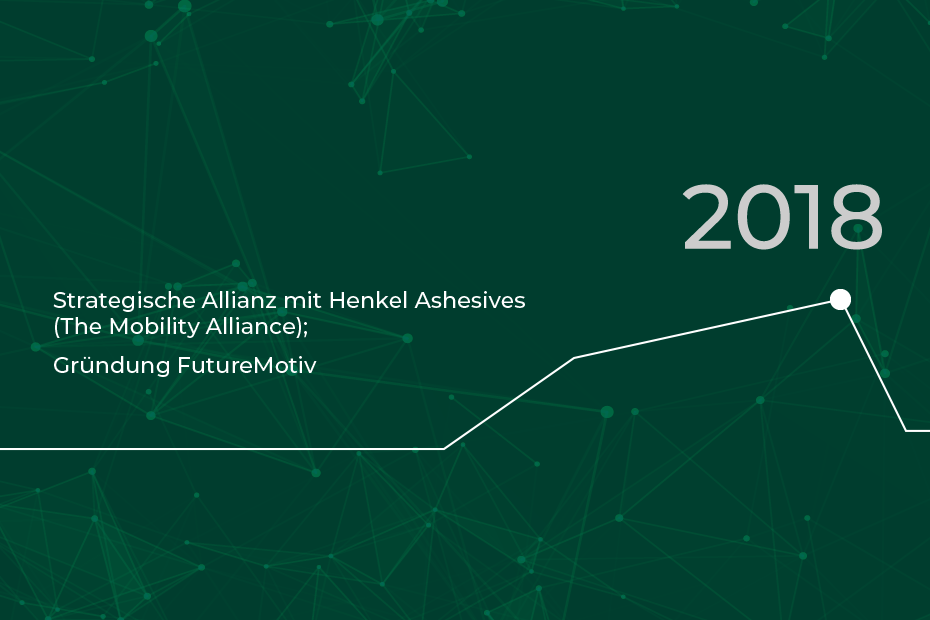 2018

Strategische Allianz mit Henkel Ashesives (The Mobility Alliance);

Gründung FutureMotiv